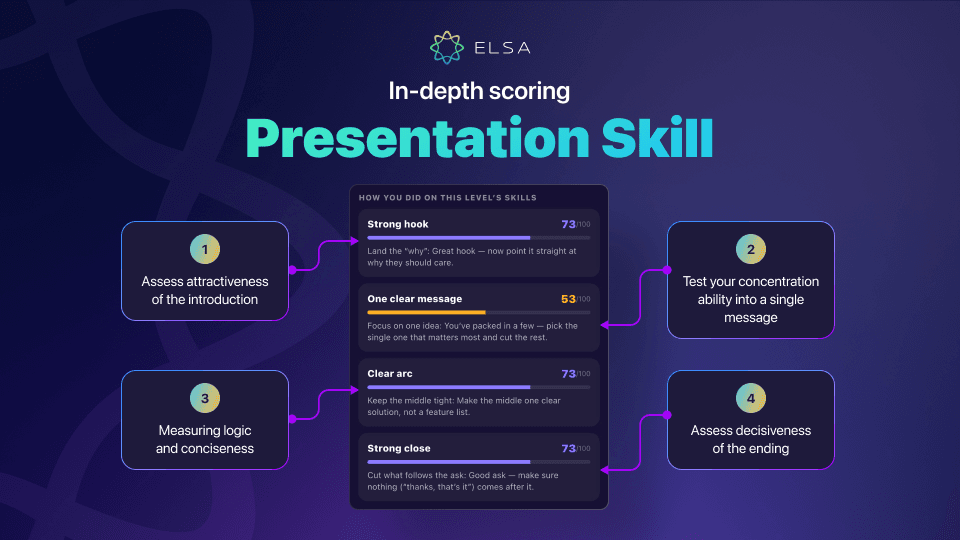 ELSA

In-depth scoring

Presentation Skill

1
Assess attractiveness of the introduction

3
Measuring logic and conciseness

HOW YOU DID ON THIS LEVEL'S SKILLS

Strong hook 73/100
Land the "why": Great hook — now point it straight at why they should care.

One clear message 53/100
Focus on one idea: You've packed in a few — pick the single one that matters most and cut the rest.

Clear arc 73/100
Keep the middle tight: Make the middle one clear solution, not a feature list.

Strong close 73/100
Cut what follows the ask: Good ask — make sure nothing ("thanks, that's it") comes after it.

2
Test your concentration ability into a single message

4
Assess decisiveness of the ending